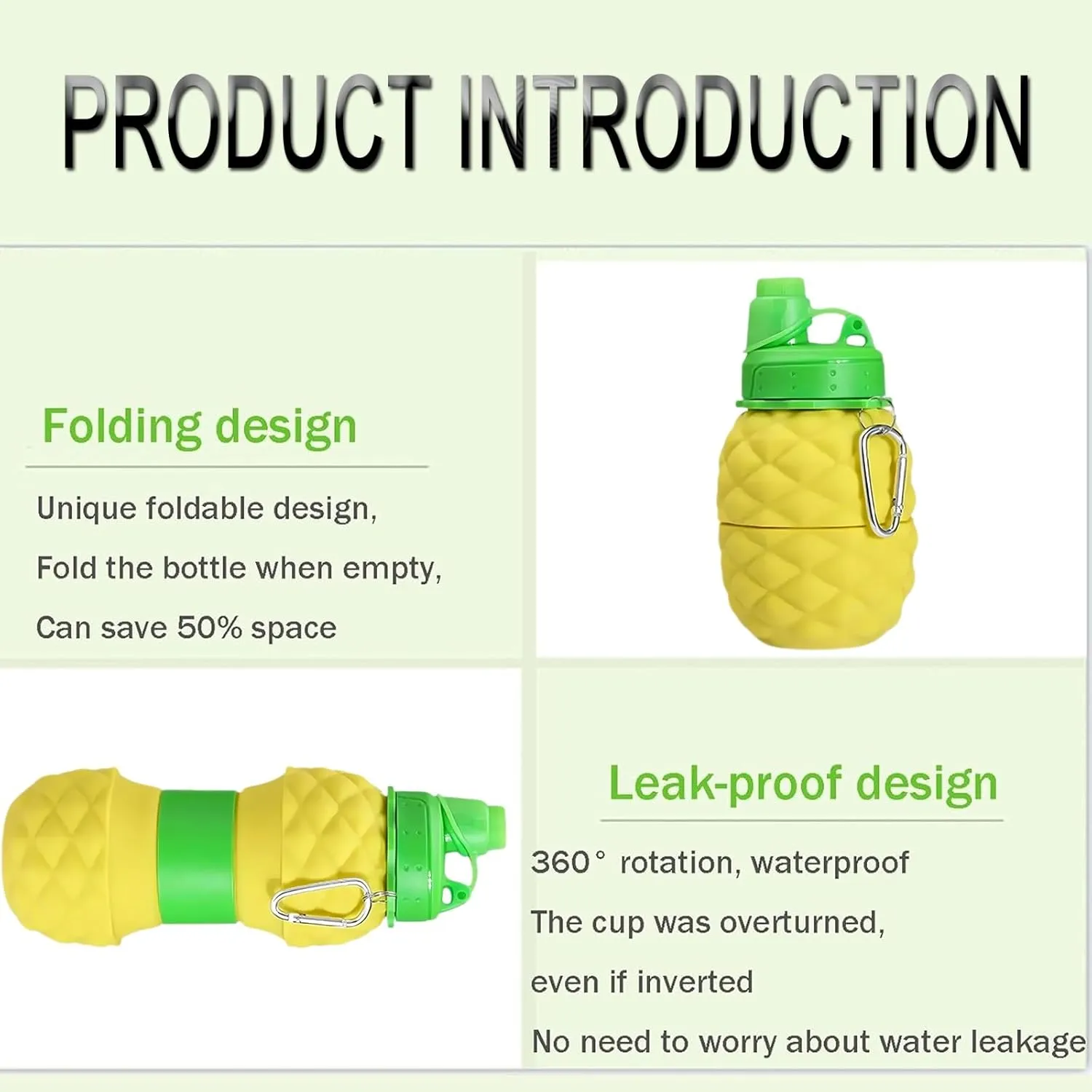 PRODUCT INTRODUCTION

Folding design

Unique foldable design,

Fold the bottle when empty,

Can save 50% space

Leak-proof design

360° rotation, waterproof

The cup was overturned,

even if inverted

No need to worry about water leakage